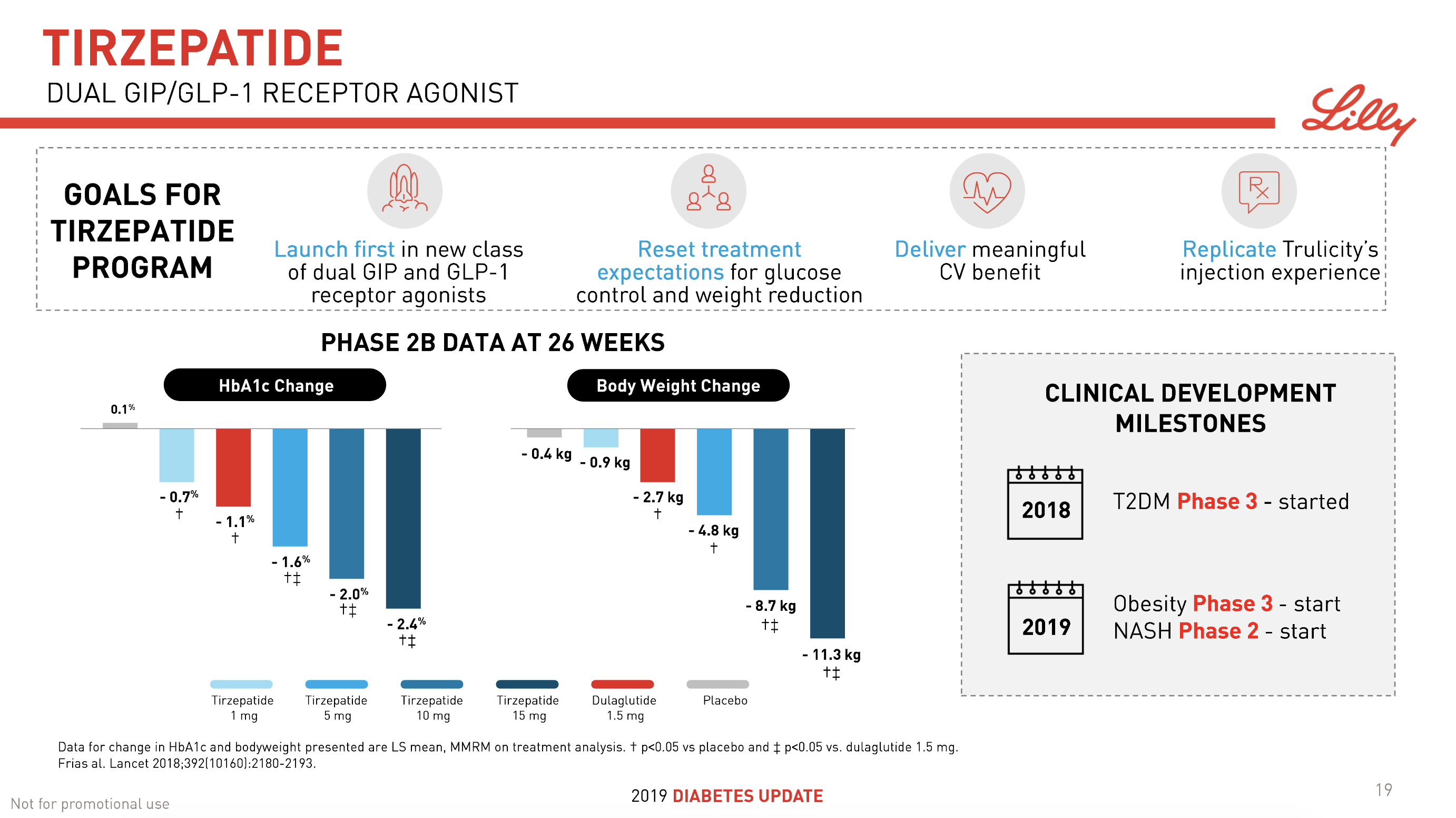 TIRZEPATIDE
DUAL GIP/GLP-1 RECEPTOR AGONIST

Lilly

GOALS FOR TIRZEPATIDE PROGRAM

Launch first in new class of dual GIP and GLP-1 receptor agonists

Reset treatment expectations for glucose control and weight reduction

Deliver meaningful CV benefit

Replicate Trulicity's injection experience

PHASE 2B DATA AT 26 WEEKS

HbA1c Change

0.1%
- 0.7% †
- 1.1% †
- 1.6% †‡
- 2.0% †‡
- 2.4% †‡

Body Weight Change

- 0.4 kg
- 0.9 kg
- 2.7 kg †
- 4.8 kg †
- 8.7 kg †‡
- 11.3 kg †‡

Tirzepatide 1 mg
Tirzepatide 5 mg
Tirzepatide 10 mg
Tirzepatide 15 mg
Dulaglutide 1.5 mg
Placebo

CLINICAL DEVELOPMENT MILESTONES

2018
T2DM Phase 3 - started

2019
Obesity Phase 3 - start
NASH Phase 2 - start

Data for change in HbA1c and bodyweight presented are LS mean, MMRM on treatment analysis. † p<0.05 vs placebo and ‡ p<0.05 vs. dulaglutide 1.5 mg.
Frias al. Lancet 2018;392(10160):2180-2193.

Not for promotional use

2019 DIABETES UPDATE

19